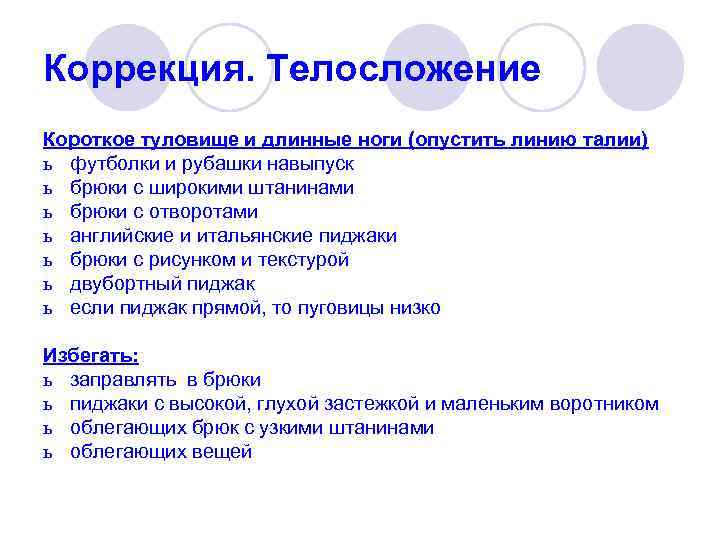 Коррекция. Телосложение

Короткое туловище и длинные ноги (опустить линию талии)
ь футболки и рубашки навыпуск
ь брюки с широкими штанинами
ь брюки с отворотами
ь английские и итальянские пиджаки
ь брюки с рисунком и текстурой
ь двубортный пиджак
ь если пиджак прямой, то пуговицы низко

Избегать:
ь заправлять в брюки
ь пиджаки с высокой, глухой застежкой и маленьким воротником
ь облегающих брюк с узкими штанинами
ь облегающих вещей